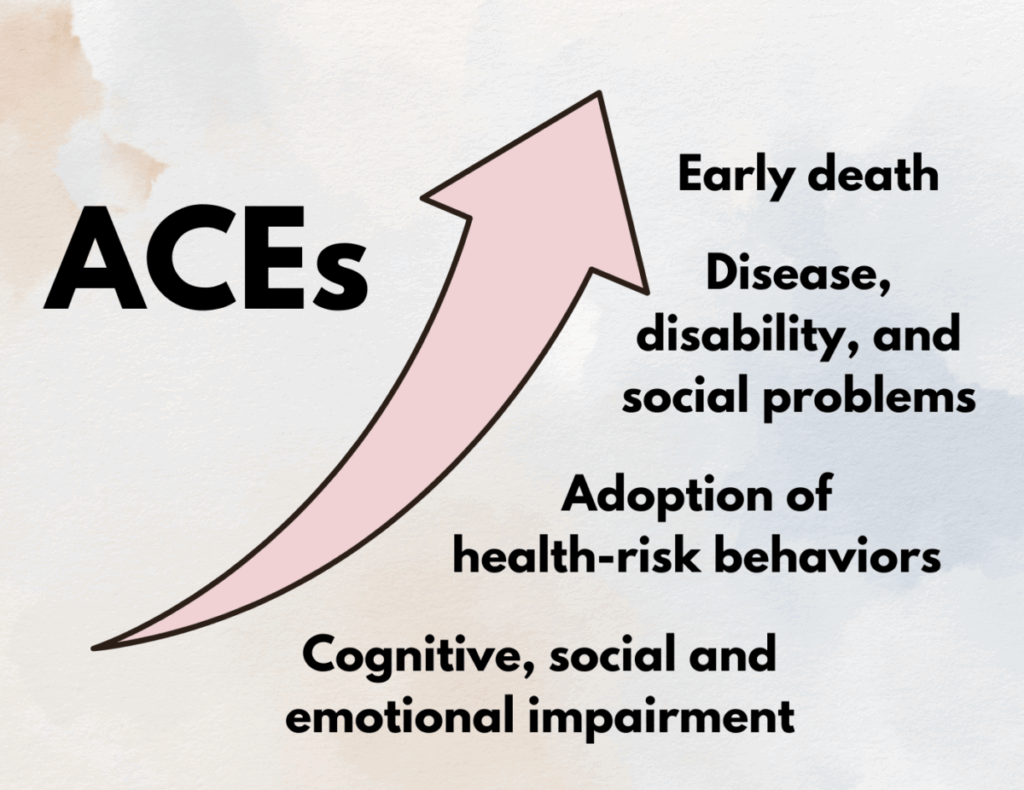 ACEs

Early death

Disease, disability, and social problems

Adoption of health-risk behaviors

Cognitive, social and emotional impairment